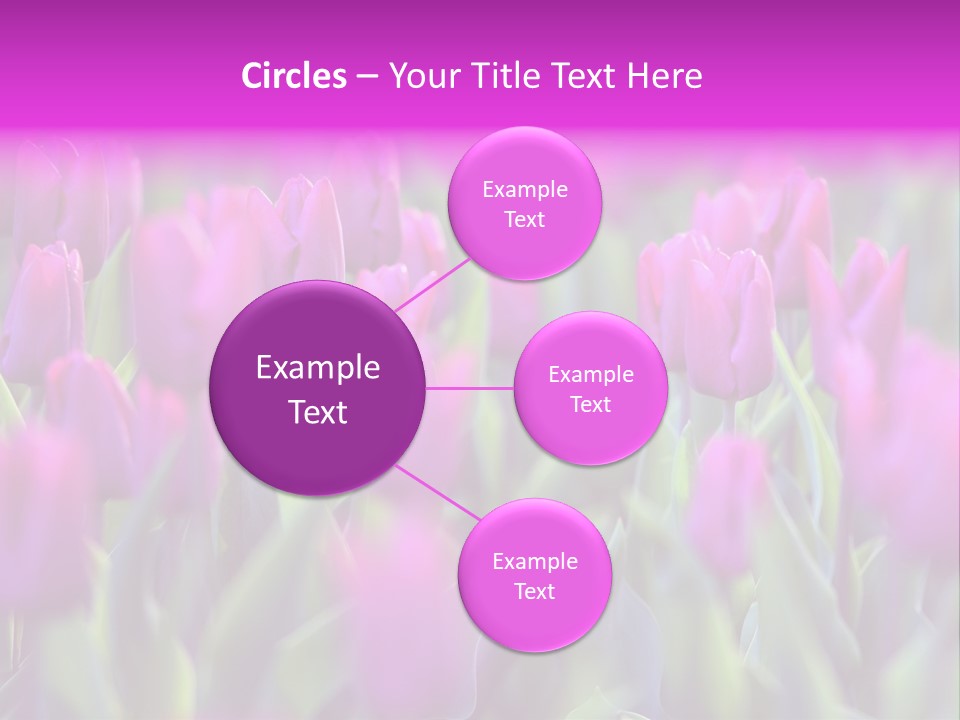 Circles – Your Title Text Here

Example Text

Example Text

Example Text

Example Text